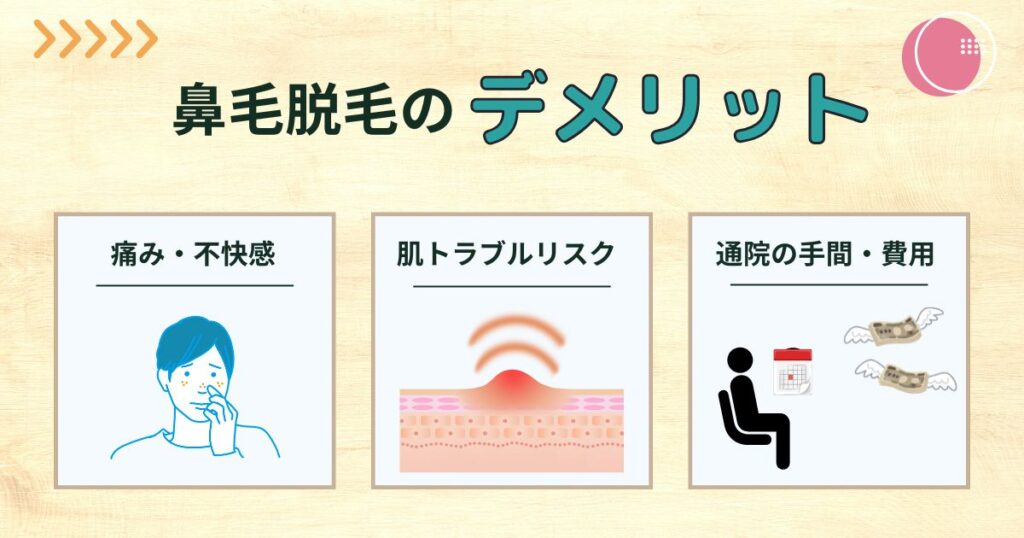 鼻毛脱毛のデメリット

痛み・不快感

肌トラブルリスク

通院の手間・費用